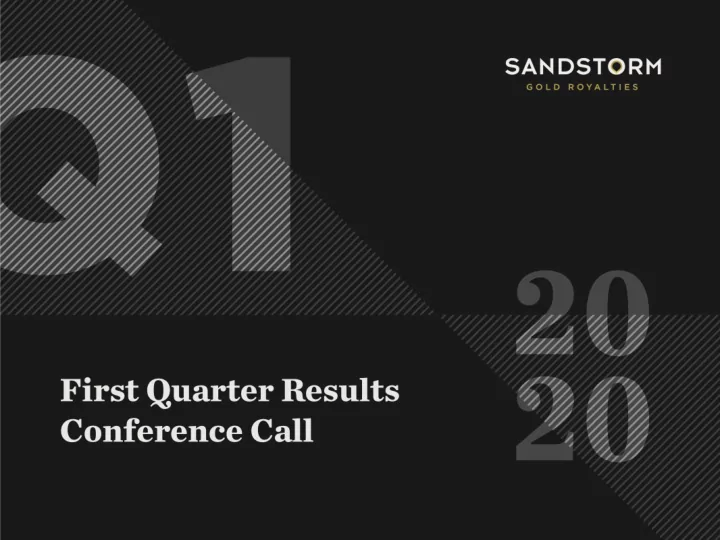 Q1

SANDSTORM
GOLD ROYALTIES

20
20

First Quarter Results
Conference Call